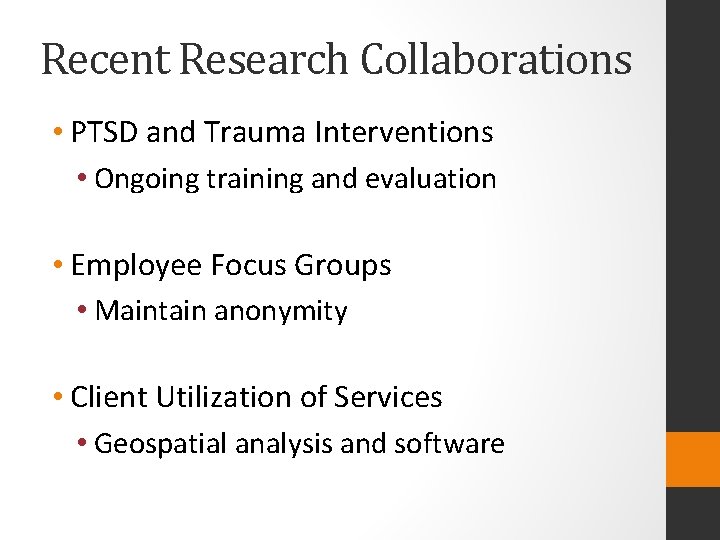 Recent Research Collaborations

• PTSD and Trauma Interventions
  • Ongoing training and evaluation

• Employee Focus Groups
  • Maintain anonymity

• Client Utilization of Services
  • Geospatial analysis and software